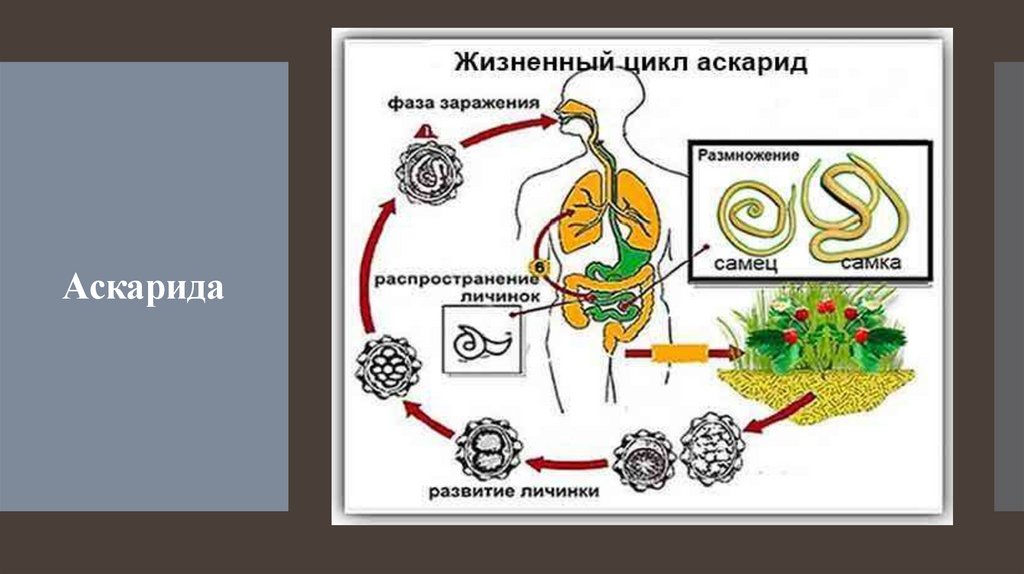 Аскарида

Жизненный цикл аскарид

фаза заражения

Размножение

самец

самка

распространение личинок

развитие личинки